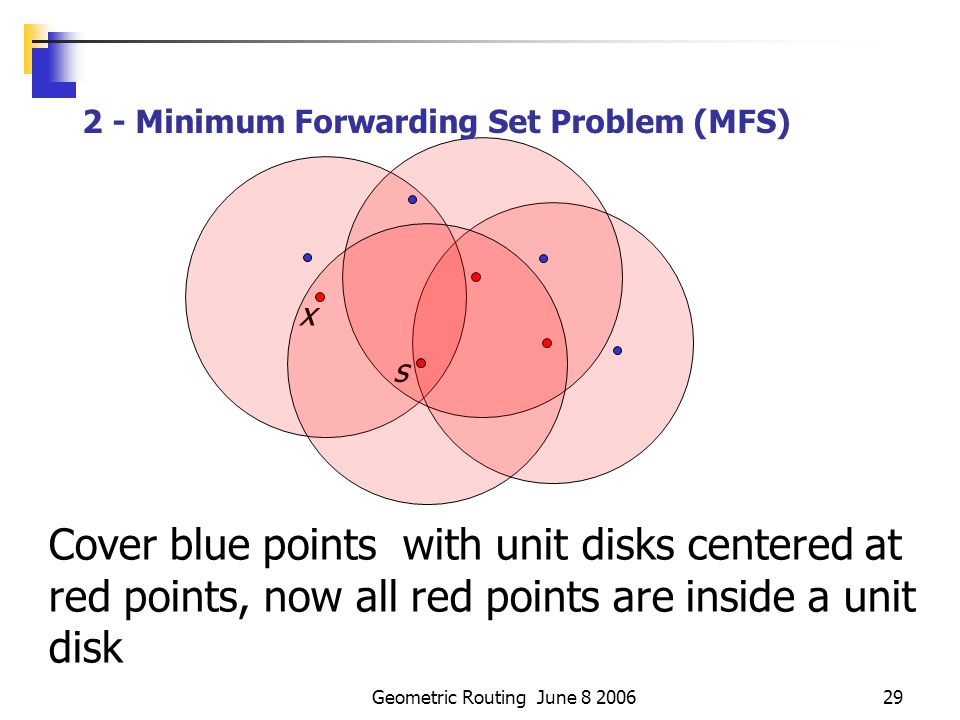 2 - Minimum Forwarding Set Problem (MFS)

x

s

Cover blue points with unit disks centered at red points, now all red points are inside a unit disk

Geometric Routing June 8 2006

29